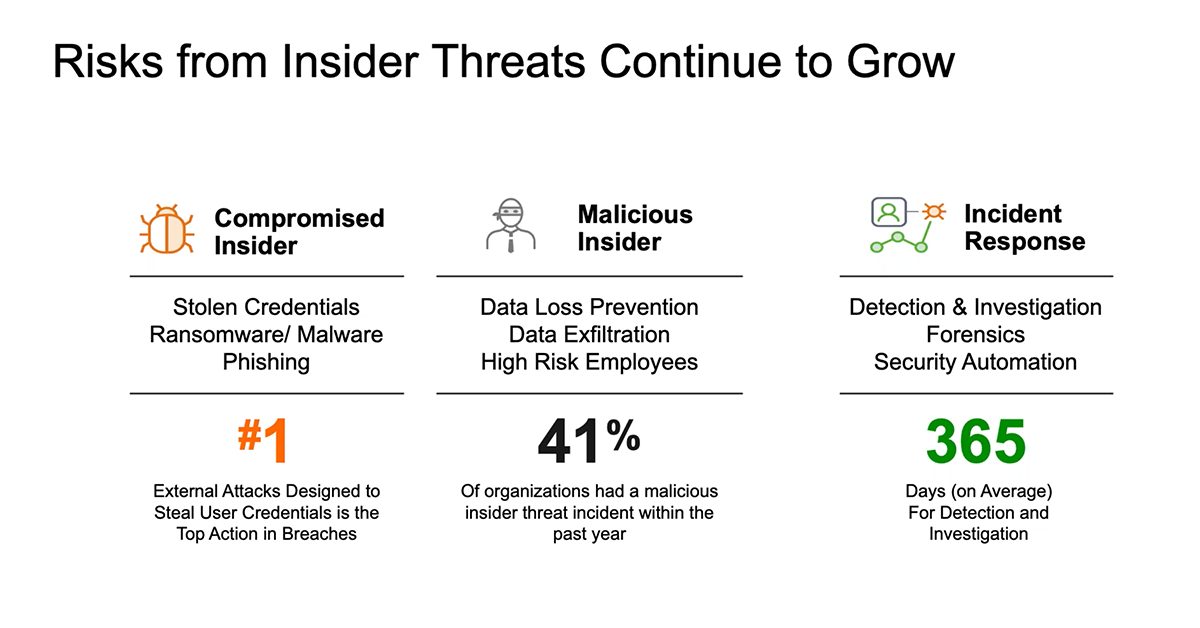 Risks from Insider Threats Continue to Grow

Compromised Insider

Stolen Credentials
Ransomware/ Malware
Phishing

#1

External Attacks Designed to Steal User Credentials is the Top Action in Breaches

Malicious Insider

Data Loss Prevention
Data Exfiltration
High Risk Employees

41%

Of organizations had a malicious insider threat incident within the past year

Incident Response

Detection & Investigation
Forensics
Security Automation

365

Days (on Average)
For Detection and Investigation